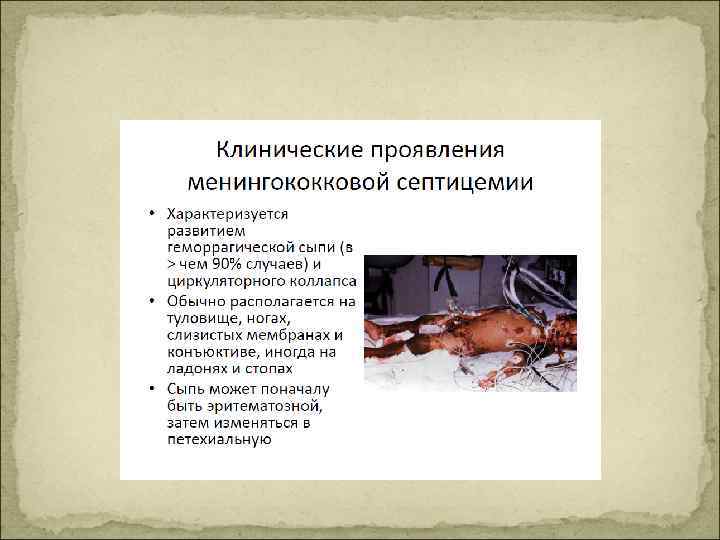 Клинические проявления менингококковой септицемии

• Характеризуется развитием геморрагической сыпи (в > чем 90% случаев) и циркуляторного коллапса

• Обычно располагается на туловище, ногах, слизистых мембранах и конъюктиве, иногда на ладонях и стопах

• Сыпь может поначалу быть эритематозной, затем изменяться в петехиальную